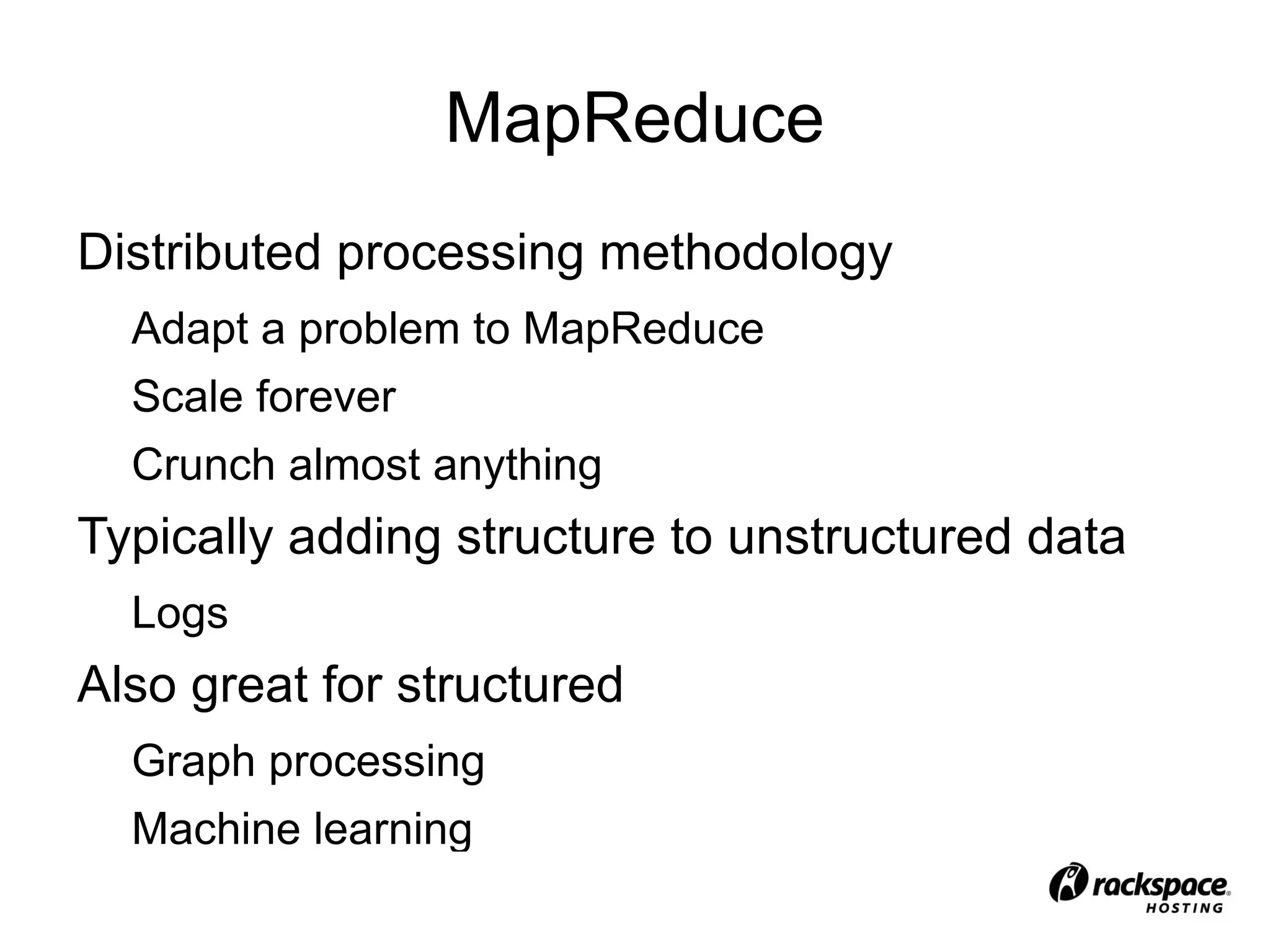 MapReduce

Distributed processing methodology

Adapt a problem to MapReduce

Scale forever

Crunch almost anything

Typically adding structure to unstructured data

Logs

Also great for structured

Graph processing

Machine learning

rackspace® HOSTING